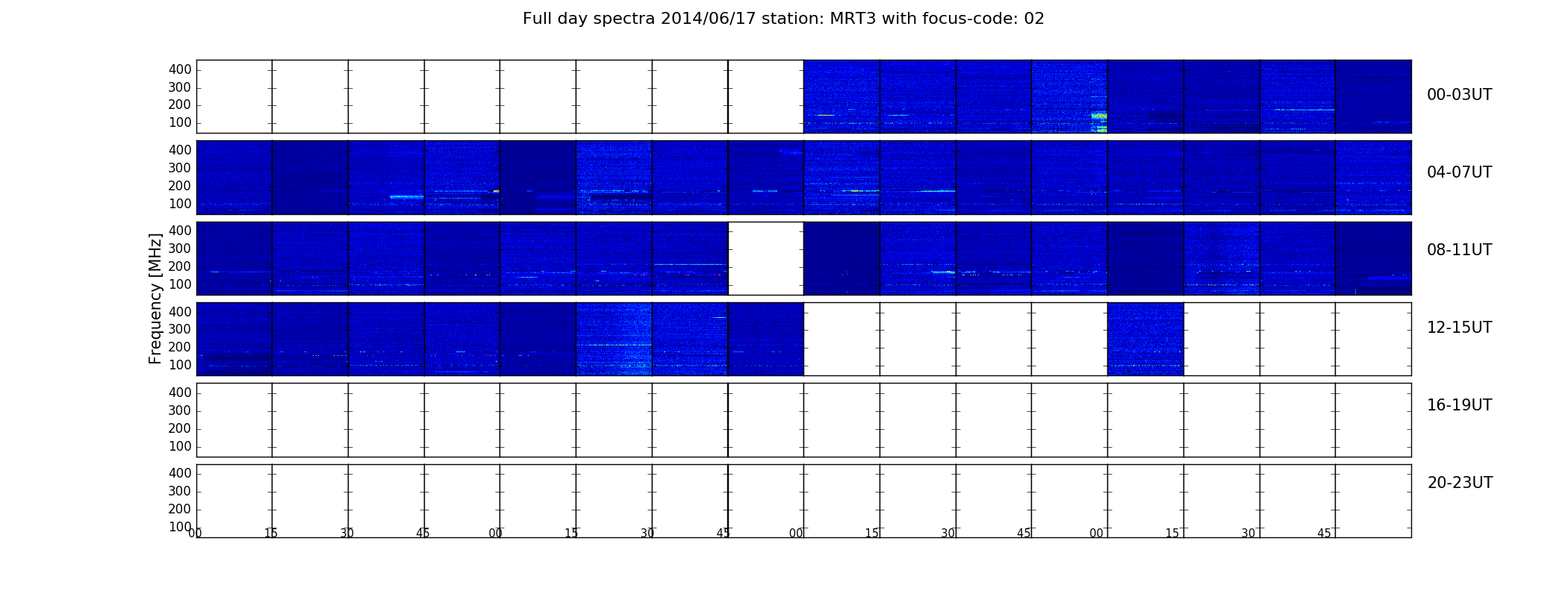 Full day spectra 2014/06/17 station: MRT3 with focus-code: 02

Frequency [MHz]

400
300
200
100
00-03UT

400
300
200
100
04-07UT

400
300
200
100
08-11UT

400
300
200
100
12-15UT

400
300
200
100
16-19UT

400
300
200
100
20-23UT

00 15 30 45 00 15 30 45 00 15 30 45 00 15 30 45